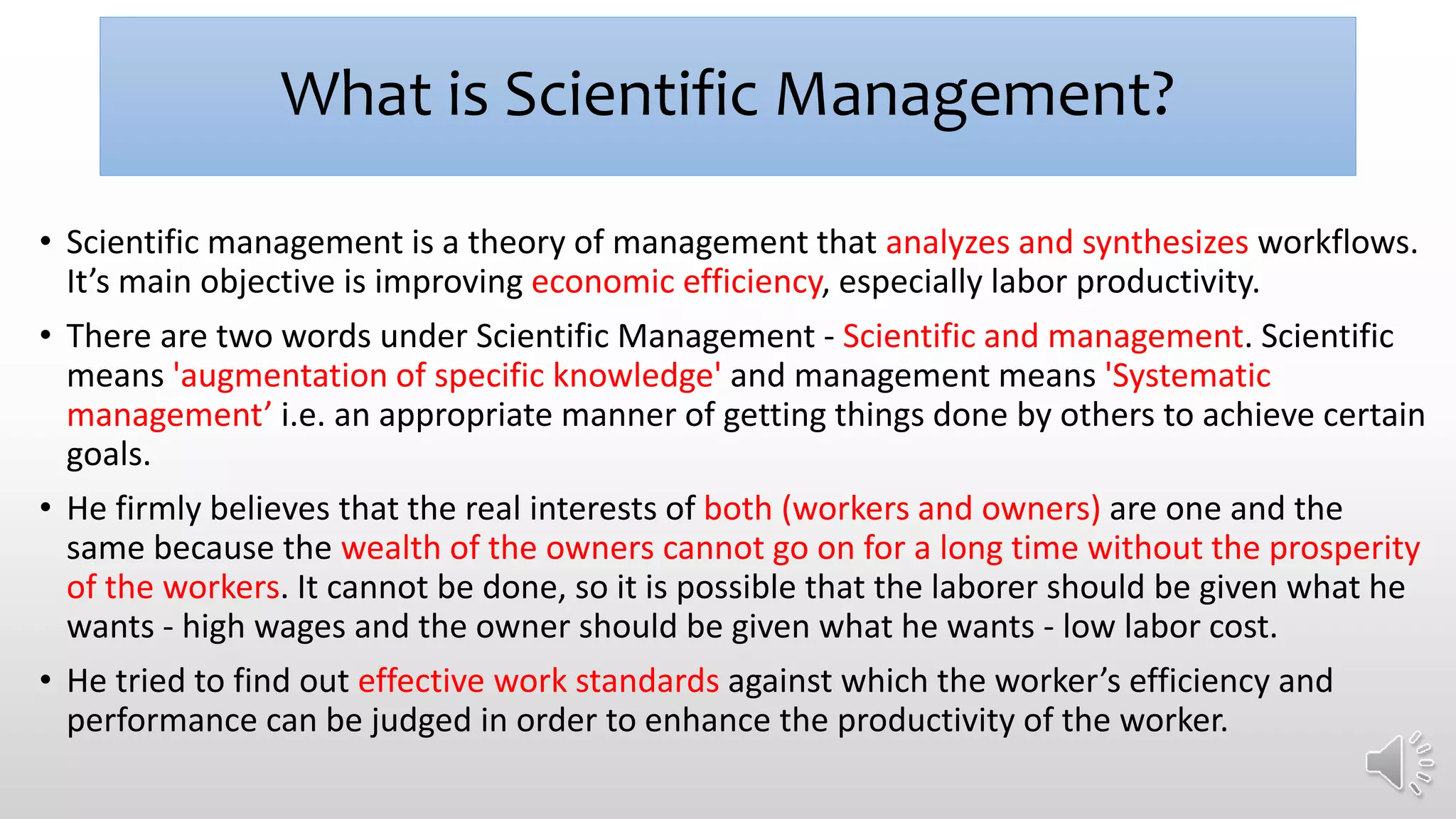 What is Scientific Management?

• Scientific management is a theory of management that analyzes and synthesizes workflows. It’s main objective is improving economic efficiency, especially labor productivity.

• There are two words under Scientific Management - Scientific and management. Scientific means 'augmentation of specific knowledge' and management means 'Systematic management’ i.e. an appropriate manner of getting things done by others to achieve certain goals.

• He firmly believes that the real interests of both (workers and owners) are one and the same because the wealth of the owners cannot go on for a long time without the prosperity of the workers. It cannot be done, so it is possible that the laborer should be given what he wants - high wages and the owner should be given what he wants - low labor cost.

• He tried to find out effective work standards against which the worker’s efficiency and performance can be judged in order to enhance the productivity of the worker.